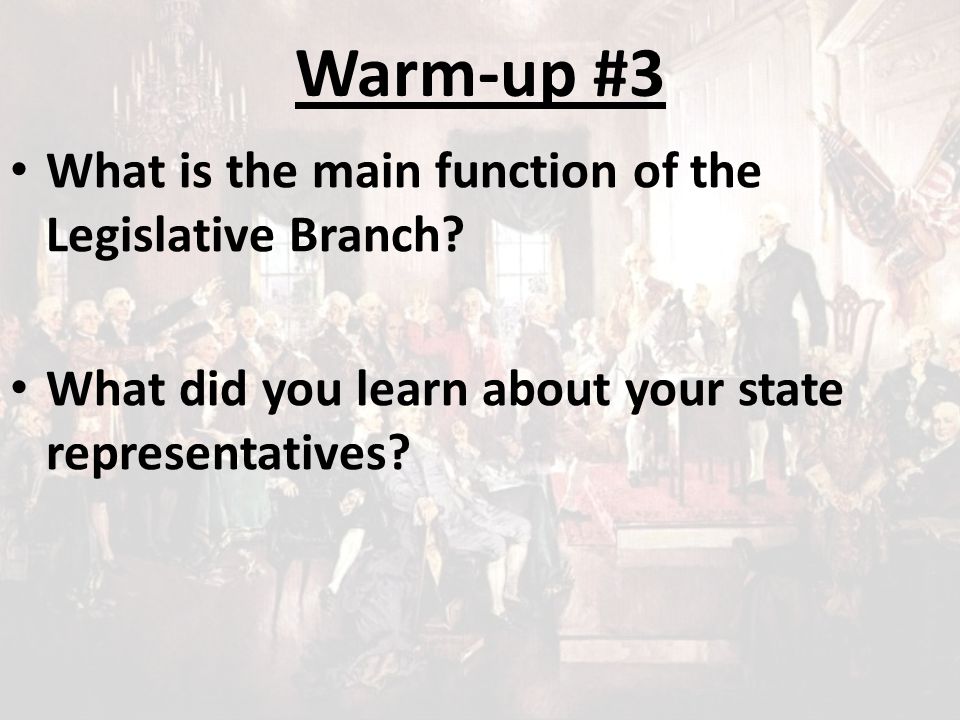 Warm-up #3

• What is the main function of the Legislative Branch?

• What did you learn about your state representatives?